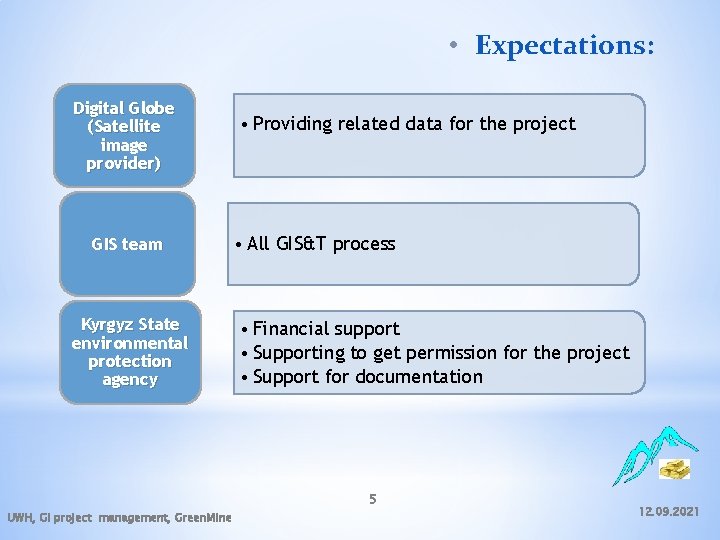 • Expectations:

Digital Globe (Satellite image provider)

• Providing related data for the project

GIS team

• All GIS&T process

Kyrgyz State environmental protection agency

• Financial support
• Supporting to get permission for the project
• Support for documentation

5

UWH, GI project management, GreenMine

12.09.2021